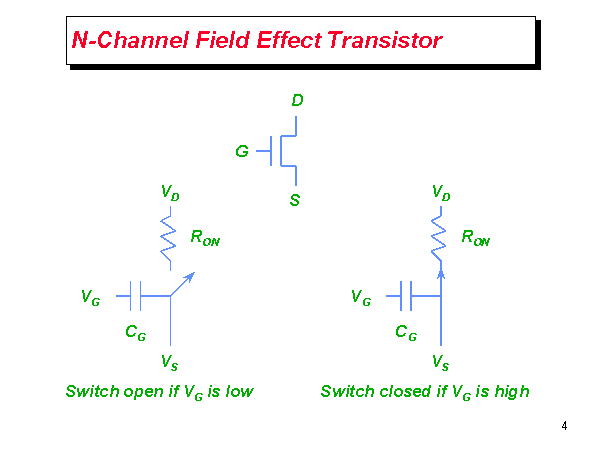 N-Channel Field Effect Transistor

D

G

S

$V_D$

$R_{ON}$

$V_G$

$C_G$

$V_S$

Switch open if $V_G$ is low

$V_D$

$R_{ON}$

$V_G$

$C_G$

$V_S$

Switch closed if $V_G$ is high

4